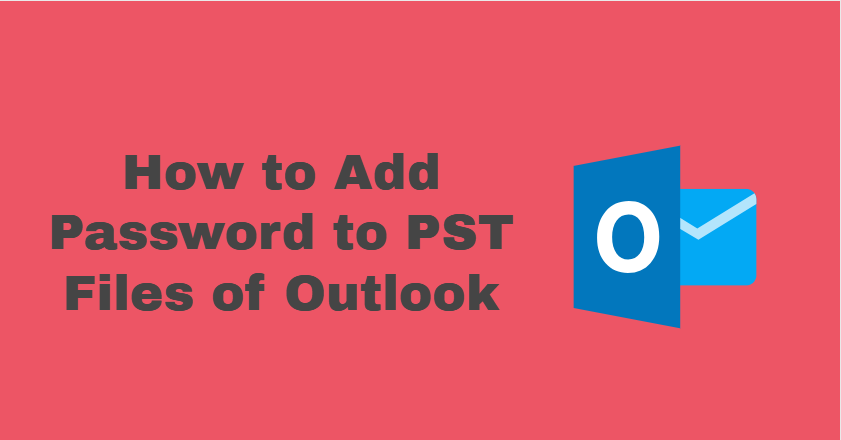 How to Add Password to PST Files of Outlook

O